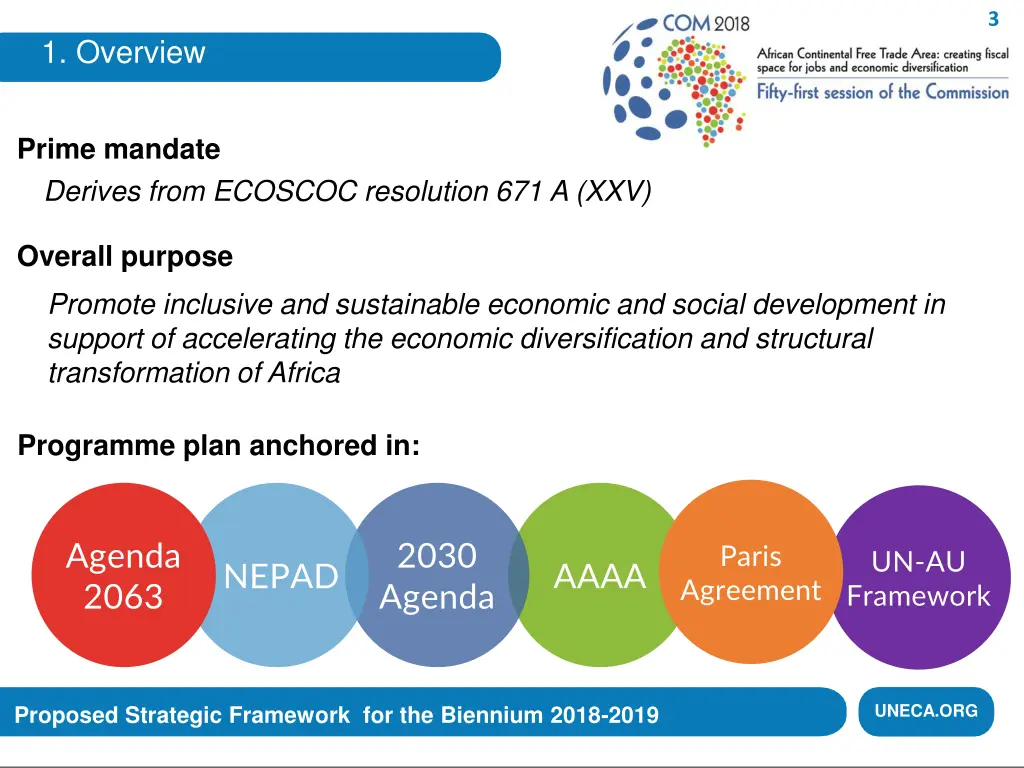 3

1. Overview

COM 2018

African Continental Free Trade Area: creating fiscal space for jobs and economic diversification

Fifty-first session of the Commission

Prime mandate

Derives from ECOSCOC resolution 671 A (XXV)

Overall purpose

Promote inclusive and sustainable economic and social development in support of accelerating the economic diversification and structural transformation of Africa

Programme plan anchored in:

Agenda 2063

NEPAD

2030 Agenda

AAAA

Paris Agreement

UN-AU Framework

Proposed Strategic Framework for the Biennium 2018-2019

UNECA.ORG